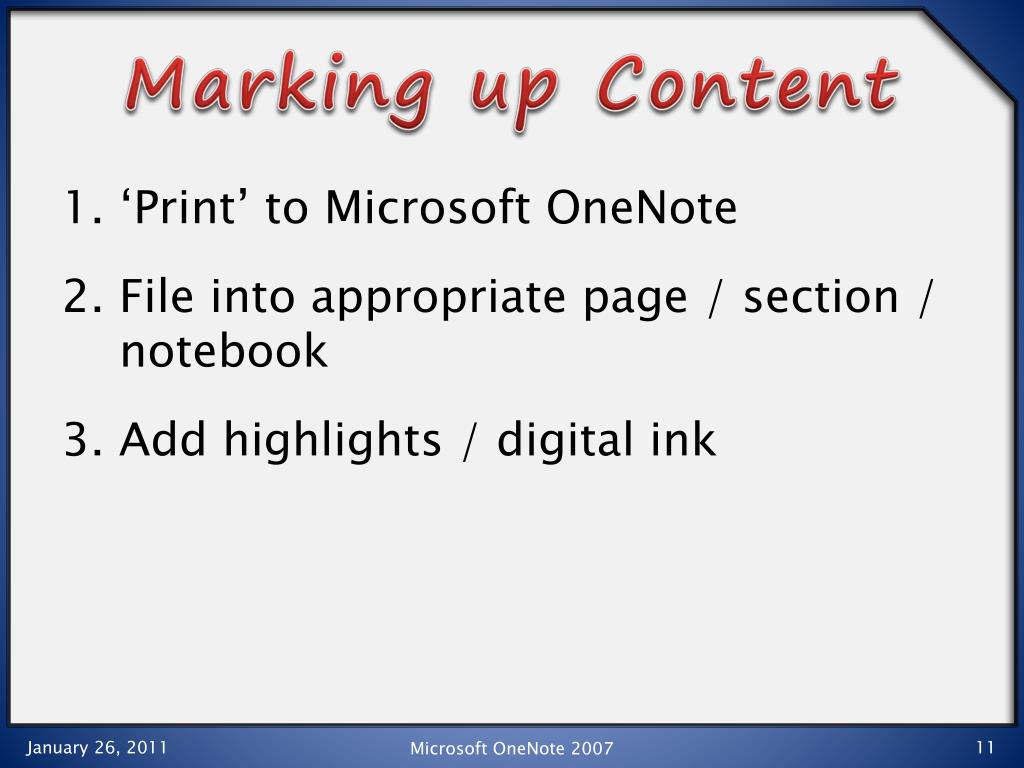 Marking up Content

1. ‘Print’ to Microsoft OneNote

2. File into appropriate page / section / notebook

3. Add highlights / digital ink

January 26, 2011

Microsoft OneNote 2007

11